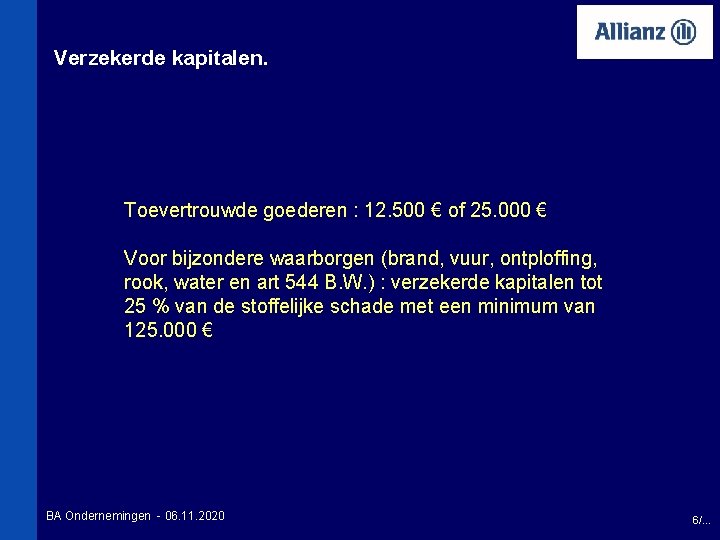 Allianz

Verzekerde kapitalen.

Toevertrouwde goederen : 12.500 € of 25.000 €

Voor bijzondere waarborgen (brand, vuur, ontploffing, rook, water en art 544 B.W.) : verzekerde kapitalen tot 25 % van de stoffelijke schade met een minimum van 125.000 €

BA Ondernemingen - 06.11.2020

6/...